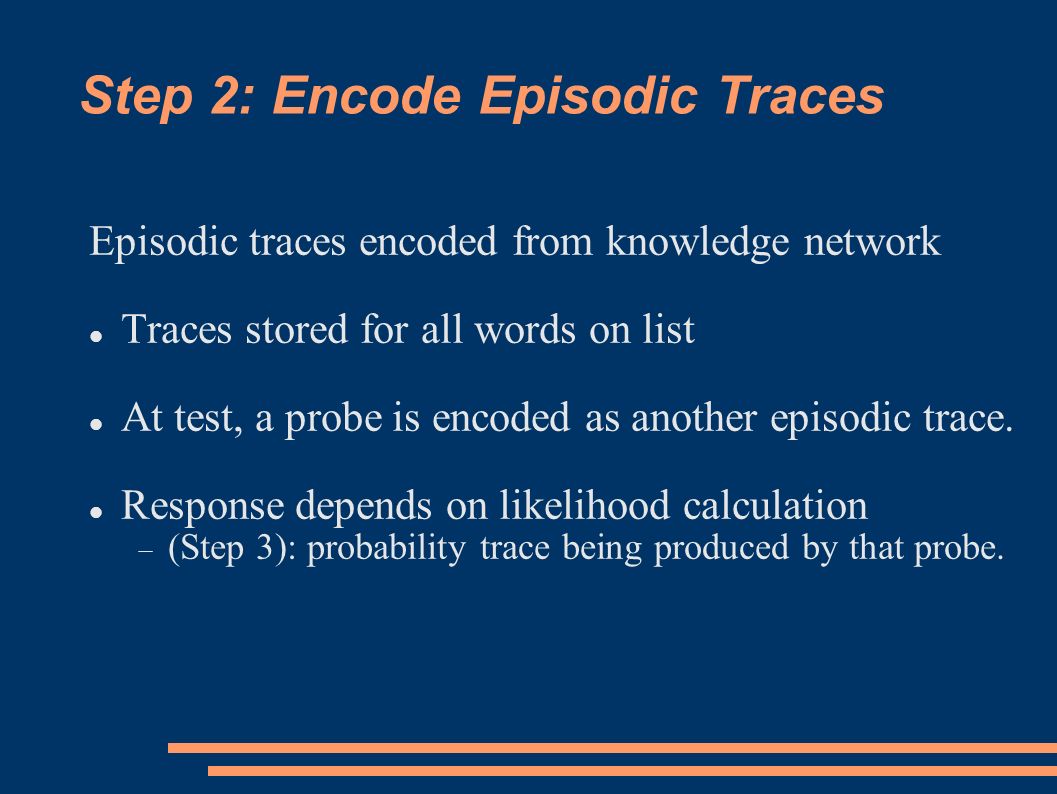 Step 2: Encode Episodic Traces

Episodic traces encoded from knowledge network

- Traces stored for all words on list

- At test, a probe is encoded as another episodic trace.

- Response depends on likelihood calculation
  – (Step 3): probability trace being produced by that probe.